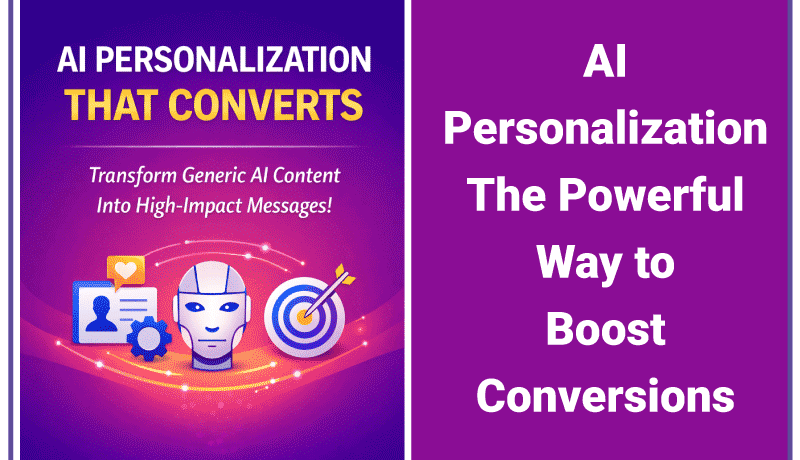 AI PERSONALIZATION THAT CONVERTS

Transform Generic AI Content Into High-Impact Messages!

AI Personalization The Powerful Way to Boost Conversions